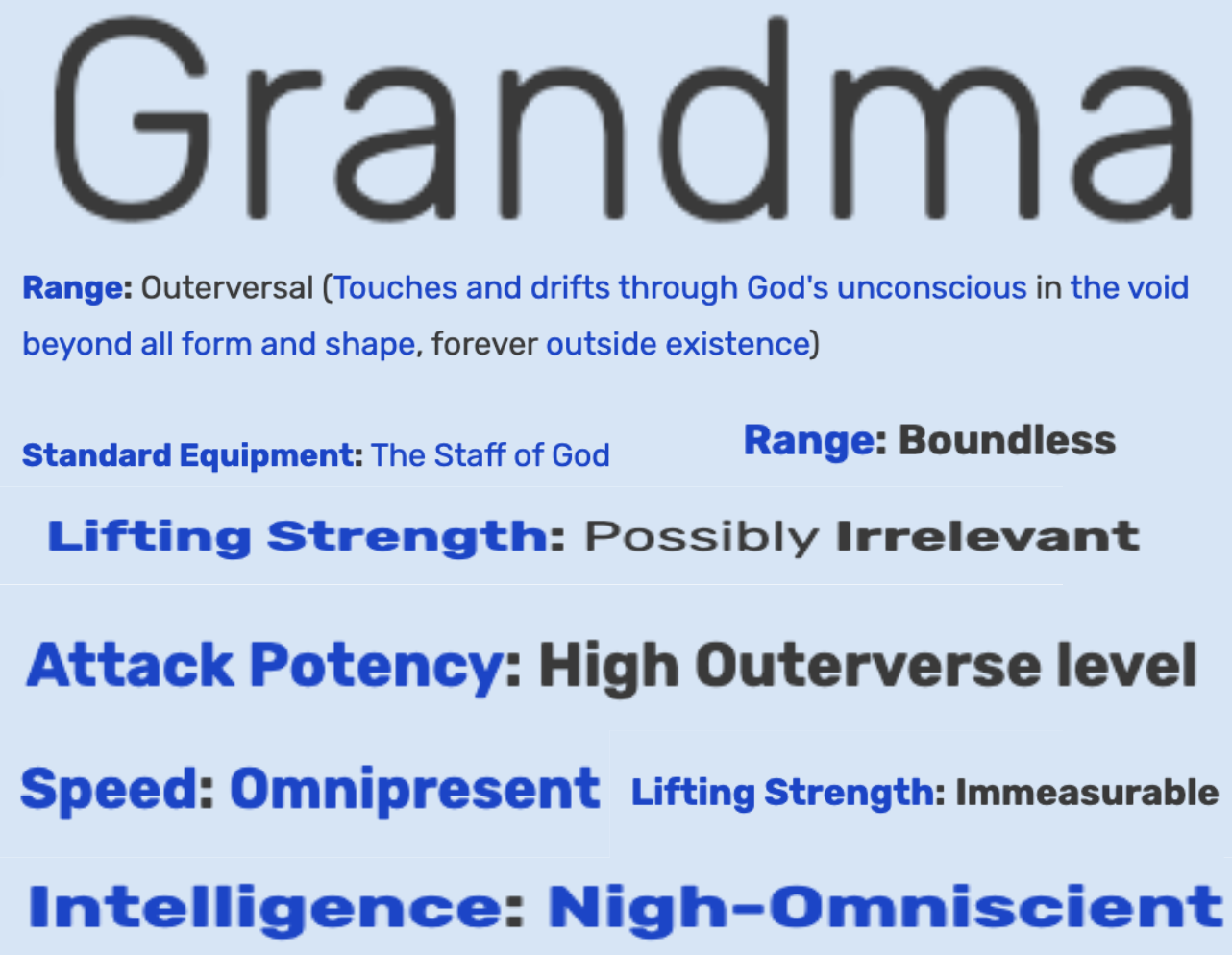 Grandma

Range: Outerversal (Touches and drifts through God's unconscious in the void beyond all form and shape, forever outside existence)

Standard Equipment: The Staff of God

Range: Boundless

Lifting Strength: Possibly Irrelevant

Attack Potency: High Outerverse level

Speed: Omnipresent

Lifting Strength: Immeasurable

Intelligence: Nigh-Omniscient